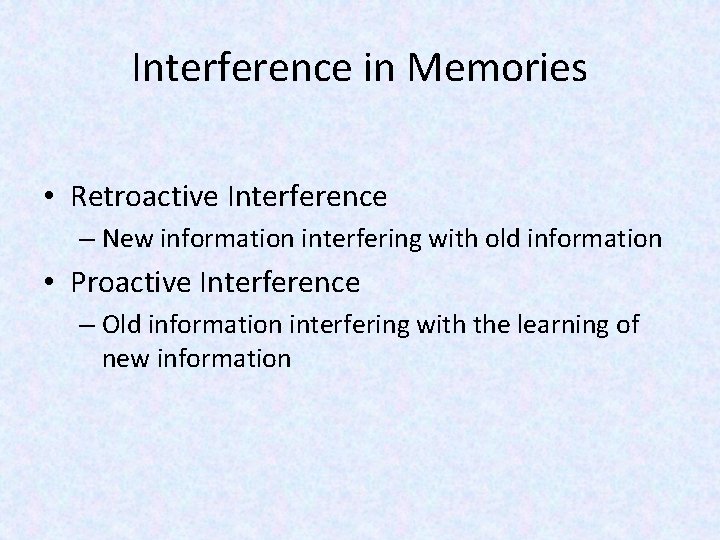 Interference in Memories

• Retroactive Interference
– New information interfering with old information
• Proactive Interference
– Old information interfering with the learning of new information